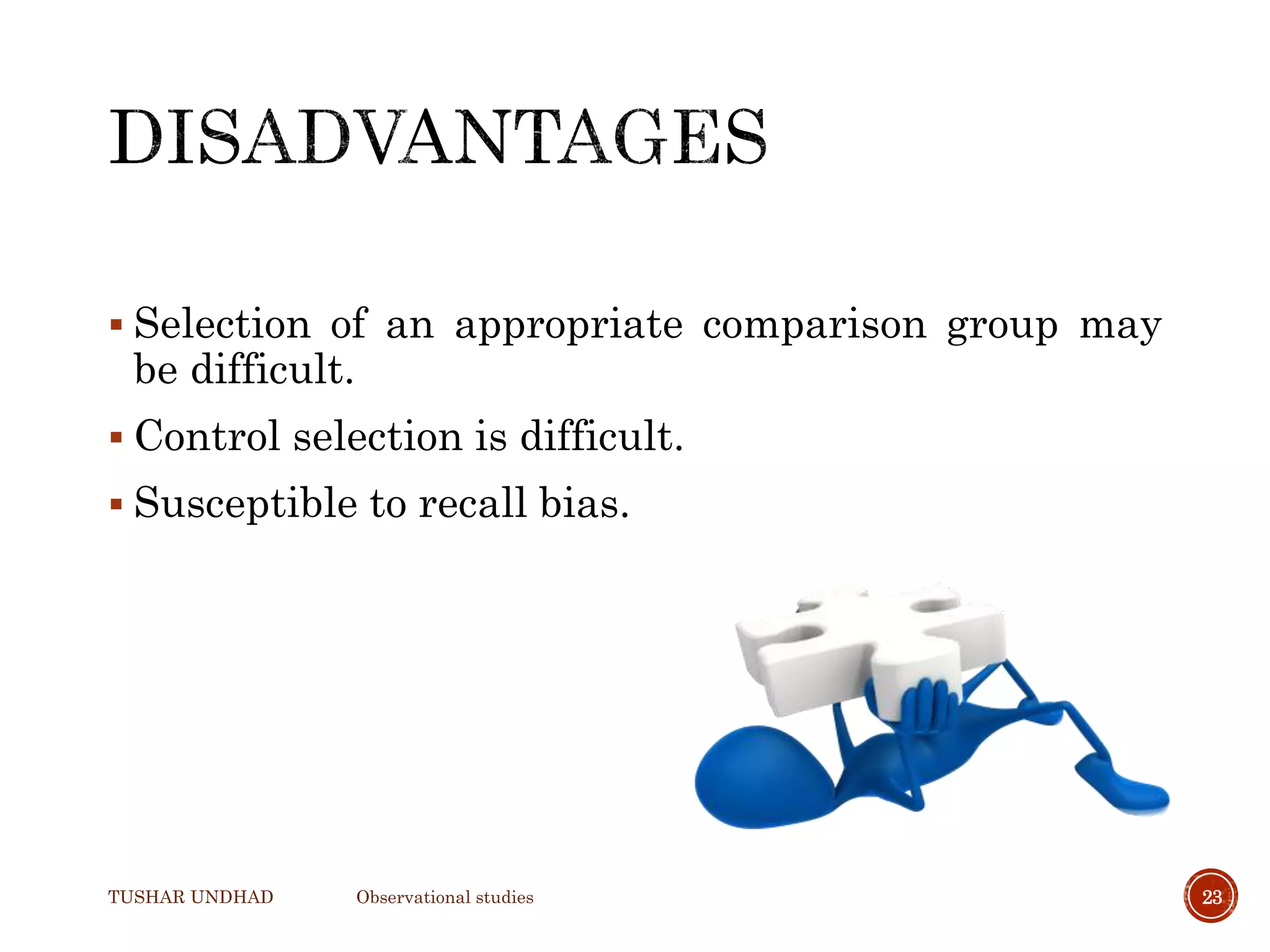 DISADVANTAGES

▪ Selection of an appropriate comparison group may be difficult.

▪ Control selection is difficult.

▪ Susceptible to recall bias.

TUSHAR UNDHAD

Observational studies

23